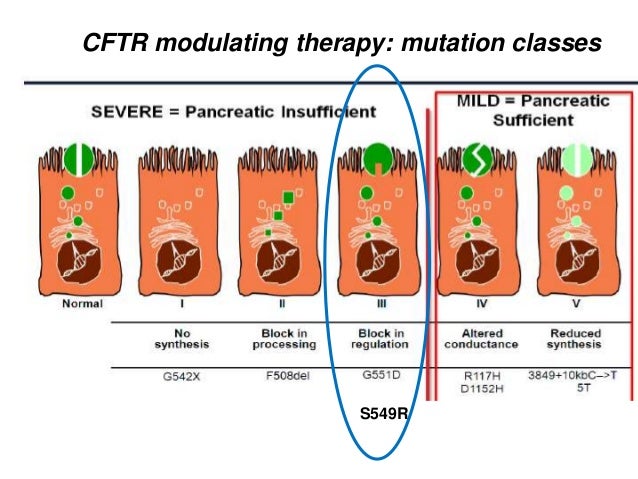 CFTR modulating therapy: mutation classes

SEVERE = Pancreatic Insufficient

MILD = Pancreatic Sufficient

| Normal | I | II | III | IV | V |
|---|---|---|---|---|---|
| | No synthesis | Block in processing | Block in regulation | Altered conductance | Reduced synthesis |
| | G542X | F508del | G551D | R117H D1152H | 3849+10kbC–>T 5T |

S549R